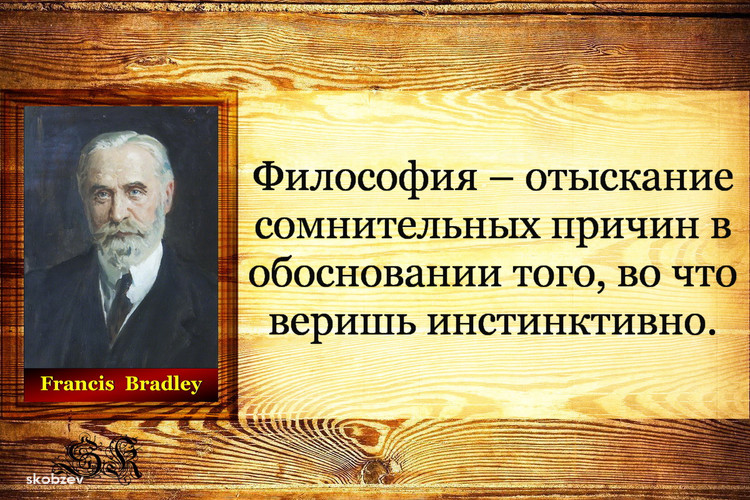 Francis Bradley

Философия – отыскание сомнительных причин в обосновании того, во что веришь инстинктивно.

SK
skobzev